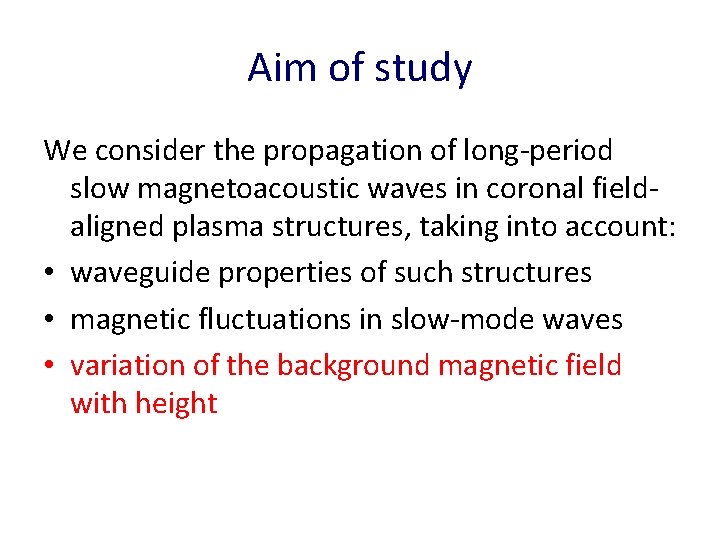 Aim of study

We consider the propagation of long-period slow magnetoacoustic waves in coronal field-aligned plasma structures, taking into account:

• waveguide properties of such structures
• magnetic fluctuations in slow-mode waves
• variation of the background magnetic field with height